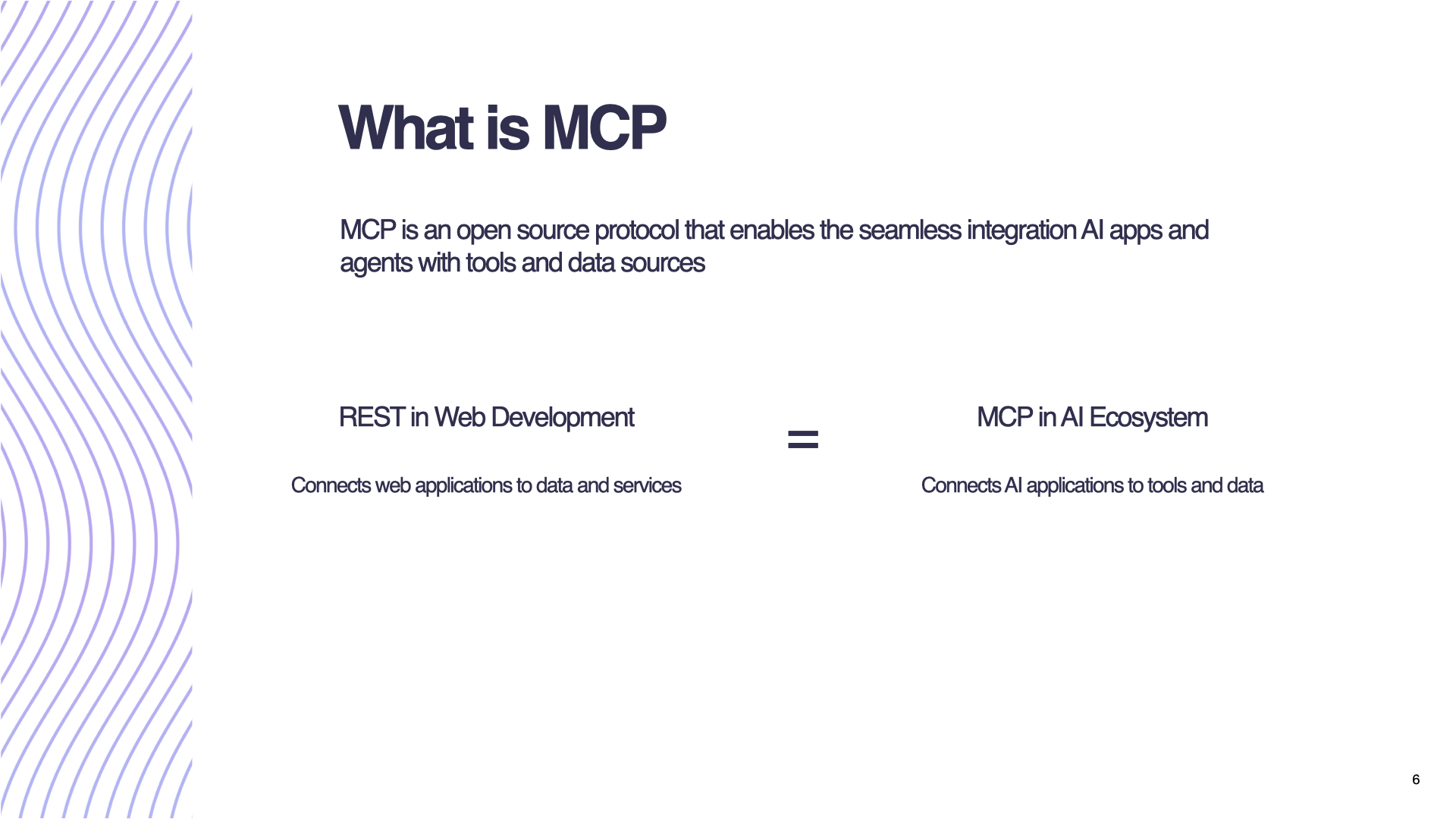 What is MCP

MCP is an open source protocol that enables the seamless integration AI apps and agents with tools and data sources

REST in Web Development

Connects web applications to data and services

=

MCP in AI Ecosystem

Connects AI applications to tools and data

6